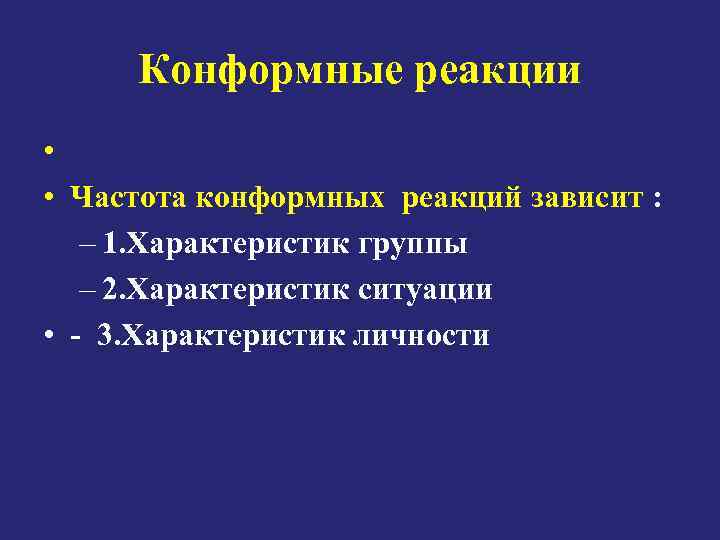 Конформные реакции

•

• Частота конформных реакций зависит :

– 1.Характеристик группы

– 2.Характеристик ситуации

• - 3.Характеристик личности